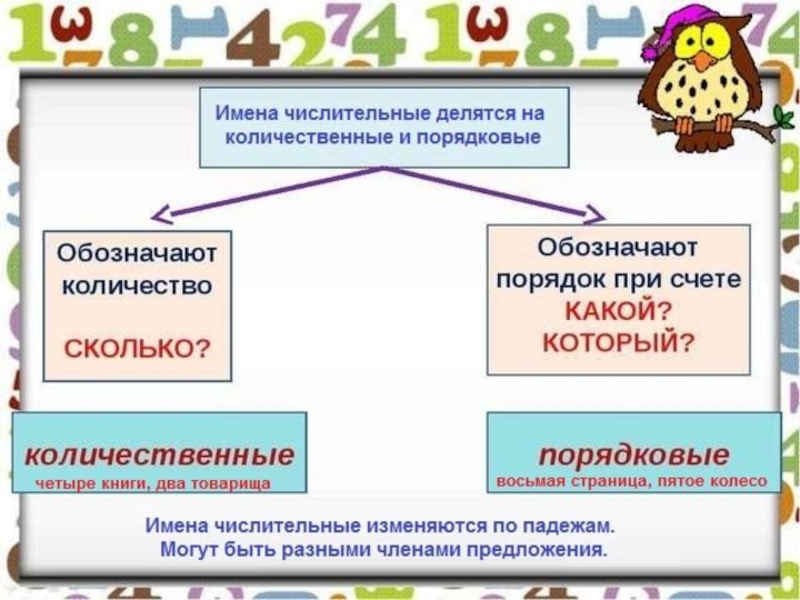 Имена числительные делятся на количественные и порядковые

Обозначают количество

СКОЛЬКО?

Обозначают порядок при счете

КАКОЙ?
КОТОРЫЙ?

количественные
четыре книги, два товарища

порядковые
восьмая страница, пятое колесо

Имена числительные изменяются по падежам.
Могут быть разными членами предложения.